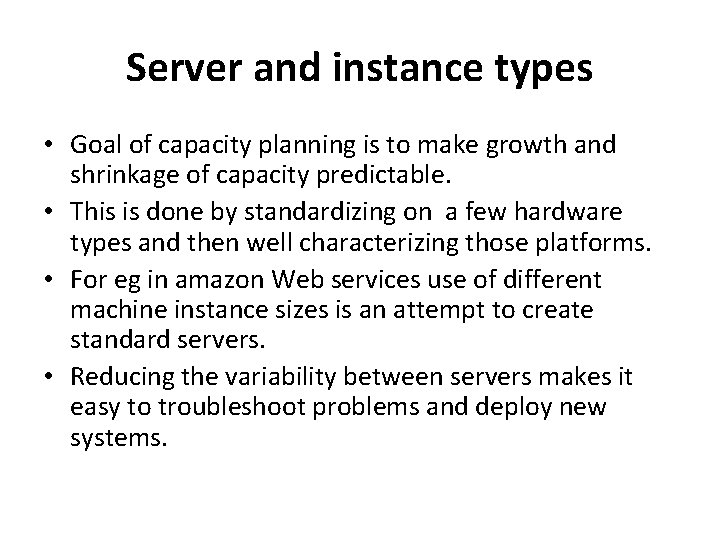 Server and instance types

• Goal of capacity planning is to make growth and shrinkage of capacity predictable.
• This is done by standardizing on a few hardware types and then well characterizing those platforms.
• For eg in amazon Web services use of different machine instance sizes is an attempt to create standard servers.
• Reducing the variability between servers makes it easy to troubleshoot problems and deploy new systems.